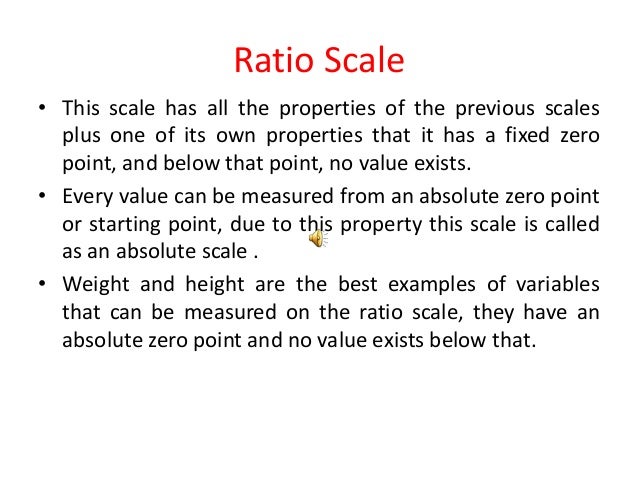 Ratio Scale

• This scale has all the properties of the previous scales plus one of its own properties that it has a fixed zero point, and below that point, no value exists.

• Every value can be measured from an absolute zero point or starting point, due to this property this scale is called as an absolute scale .

• Weight and height are the best examples of variables that can be measured on the ratio scale, they have an absolute zero point and no value exists below that.